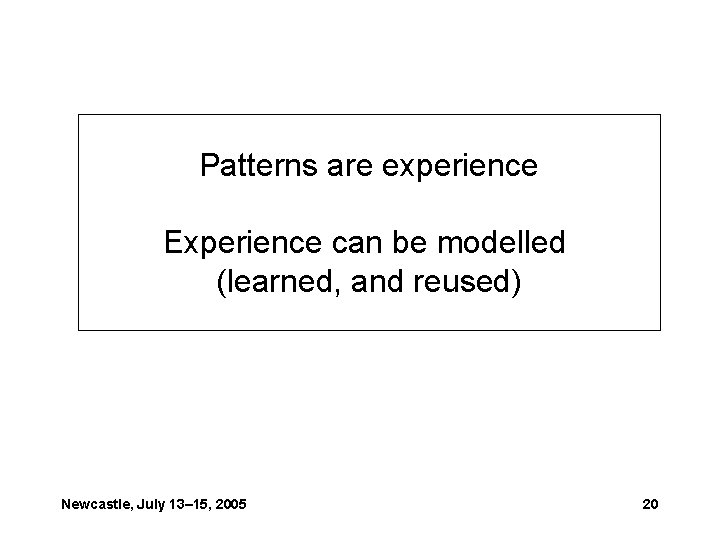 Patterns are experience

Experience can be modelled (learned, and reused)

Newcastle, July 13–15, 2005

20